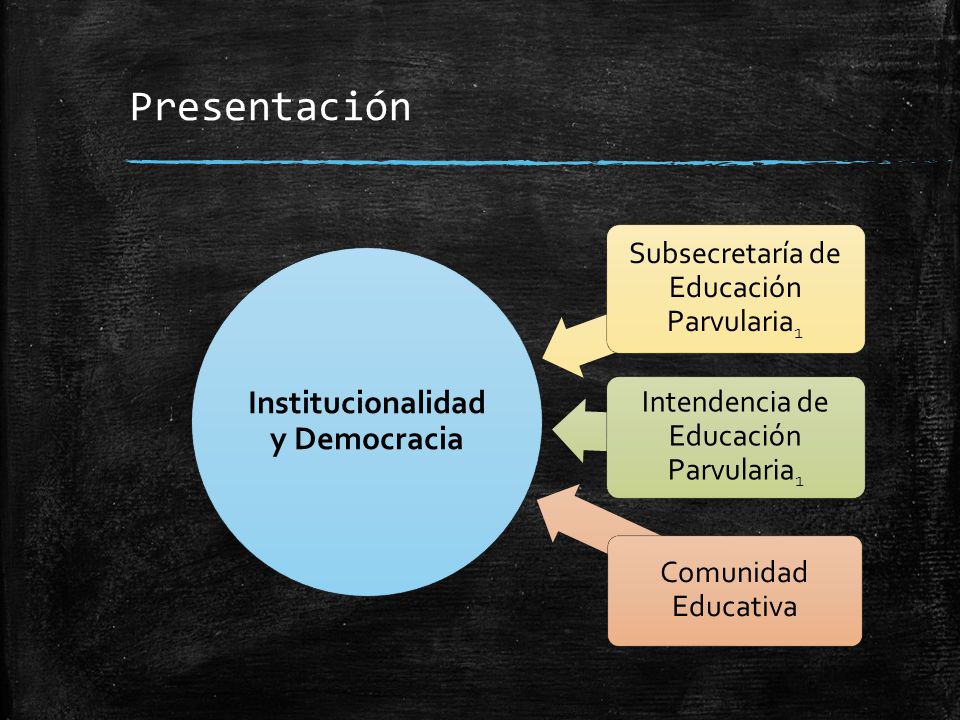 Presentación

Institucionalidad y Democracia

Subsecretaría de Educación Parvularia$_1$

Intendencia de Educación Parvularia$_1$

Comunidad Educativa